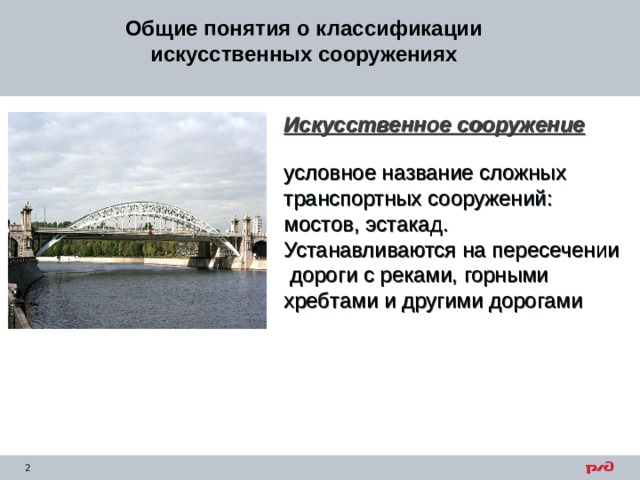 Общие понятия о классификации искусственных сооружениях

Искусственное сооружение

условное название сложных транспортных сооружений: мостов, эстакад.
Устанавливаются на пересечении дороги с реками, горными хребтами и другими дорогами

2

РЖД